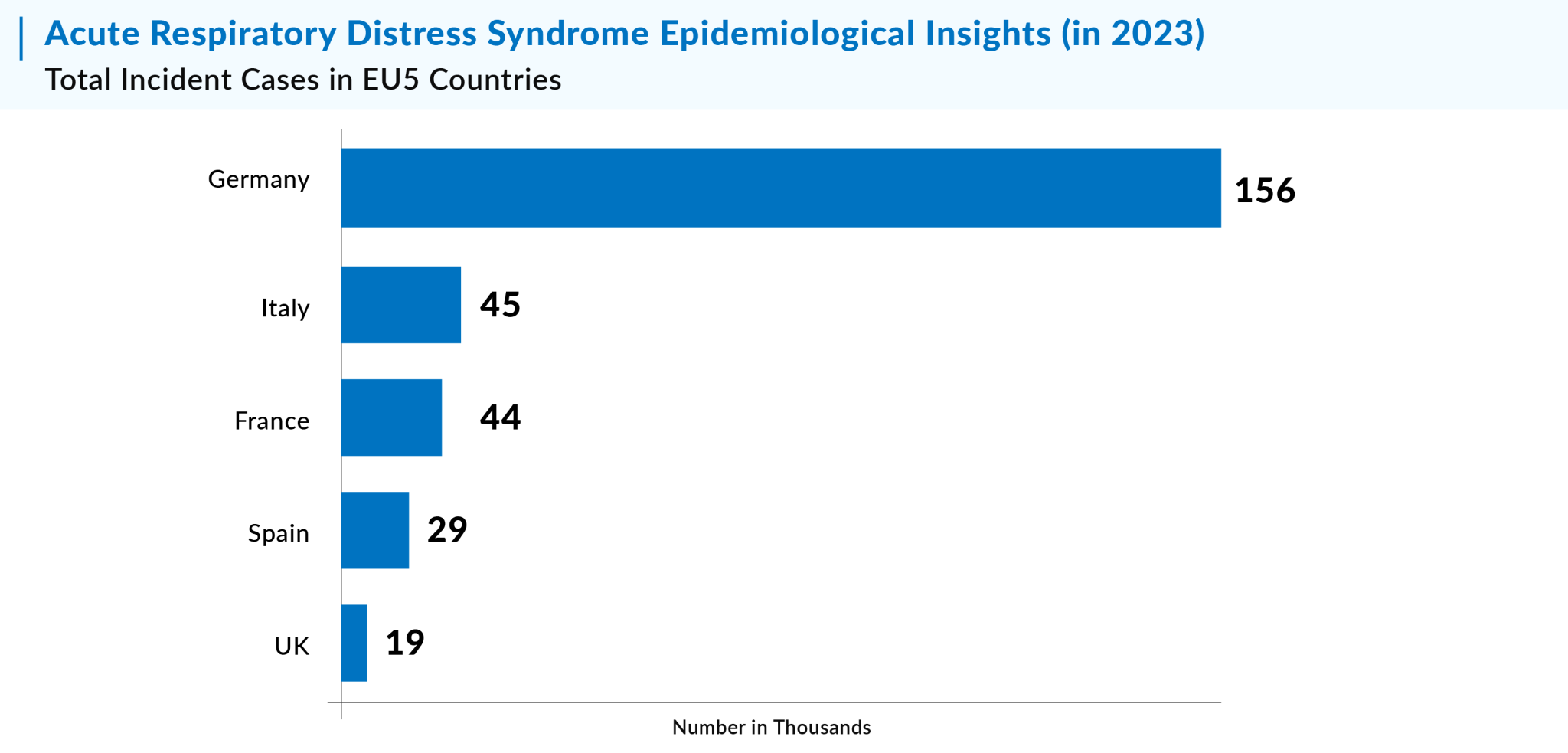 Acute Respiratory Distress Syndrome Epidemiological Insights (in 2023)
Total Incident Cases in EU5 Countries

Germany 156
Italy 45
France 44
Spain 29
UK 19

Number in Thousands